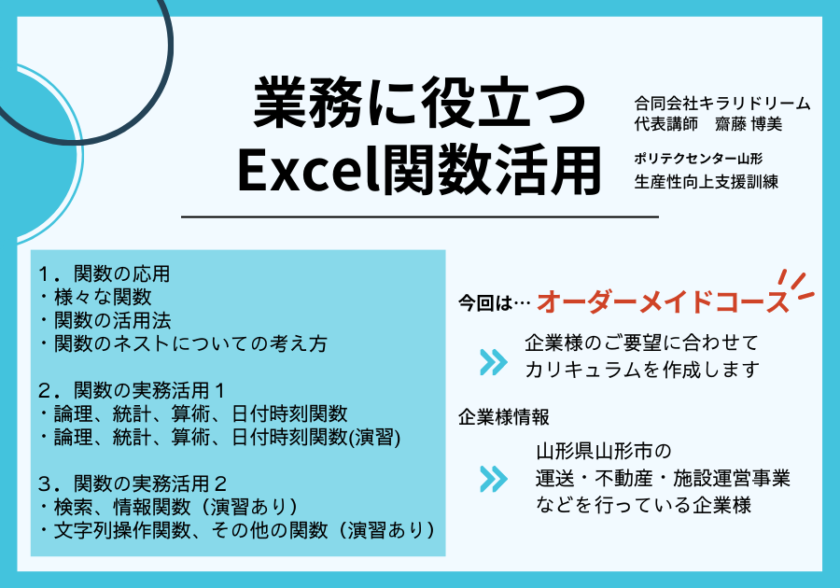 業務に役立つ
Excel関数活用

合同会社キラリドリーム
代表講師　齋藤 博美

ポリテクセンター山形
生産性向上支援訓練

1．関数の応用
・様々な関数
・関数の活用法
・関数のネストについての考え方

2．関数の実務活用１
・論理、統計、算術、日付時刻関数
・論理、統計、算術、日付時刻関数(演習)

3．関数の実務活用２
・検索、情報関数（演習あり）
・文字列操作関数、その他の関数（演習あり）

今回は… オーダーメイドコース

企業様のご要望に合わせて
カリキュラムを作成します

企業様情報

山形県山形市の
運送・不動産・施設運営事業
などを行っている企業様